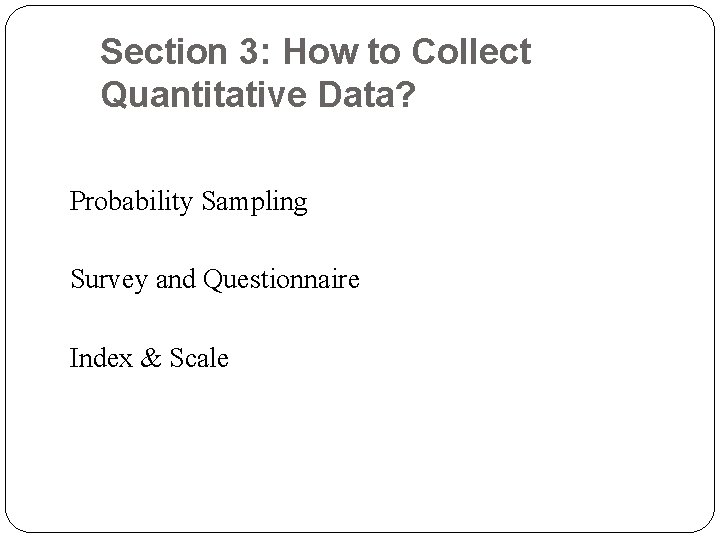 Section 3: How to Collect Quantitative Data?

Probability Sampling

Survey and Questionnaire

Index & Scale